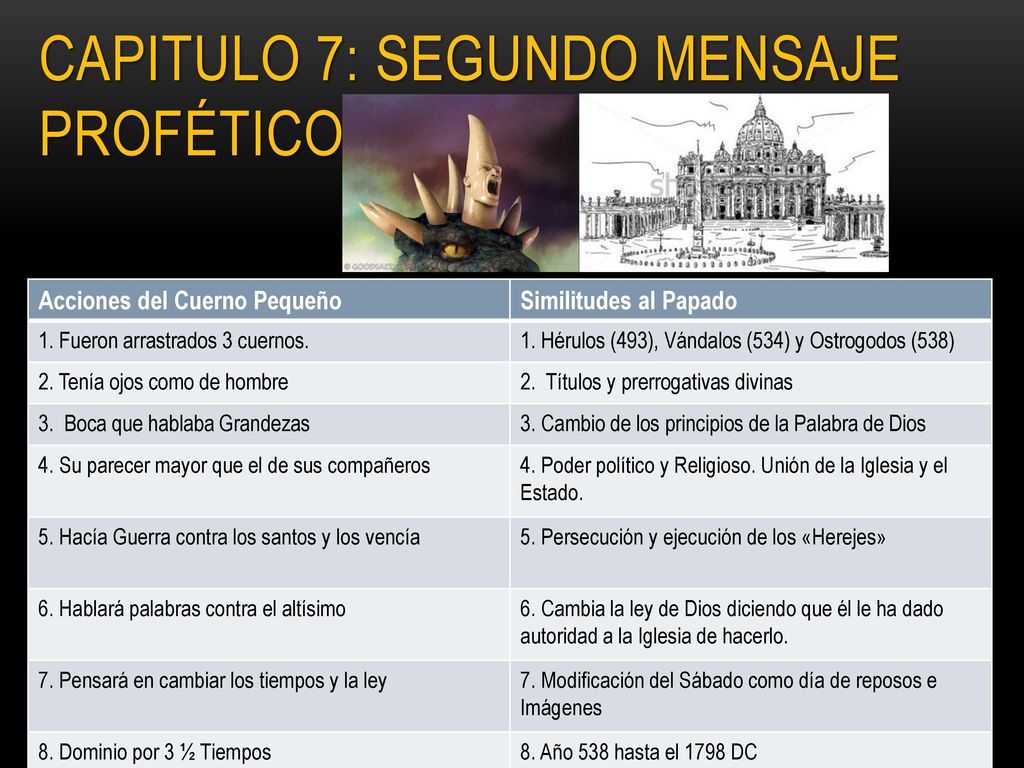 CAPITULO 7: SEGUNDO MENSAJE PROFÉTICO

© GOODSALT

| Acciones del Cuerno Pequeño | Similitudes al Papado |
|---|---|
| 1. Fueron arrastrados 3 cuernos. | 1. Hérulos (493), Vándalos (534) y Ostrogodos (538) |
| 2. Tenía ojos como de hombre | 2. Títulos y prerrogativas divinas |
| 3. Boca que hablaba Grandezas | 3. Cambio de los principios de la Palabra de Dios |
| 4. Su parecer mayor que el de sus compañeros | 4. Poder político y Religioso. Unión de la Iglesia y el Estado. |
| 5. Hacía Guerra contra los santos y los vencía | 5. Persecución y ejecución de los «Herejes» |
| 6. Hablará palabras contra el altísimo | 6. Cambia la ley de Dios diciendo que él le ha dado autoridad a la Iglesia de hacerlo. |
| 7. Pensará en cambiar los tiempos y la ley | 7. Modificación del Sábado como día de reposos e Imágenes |
| 8. Dominio por 3 ½ Tiempos | 8. Año 538 hasta el 1798 DC |